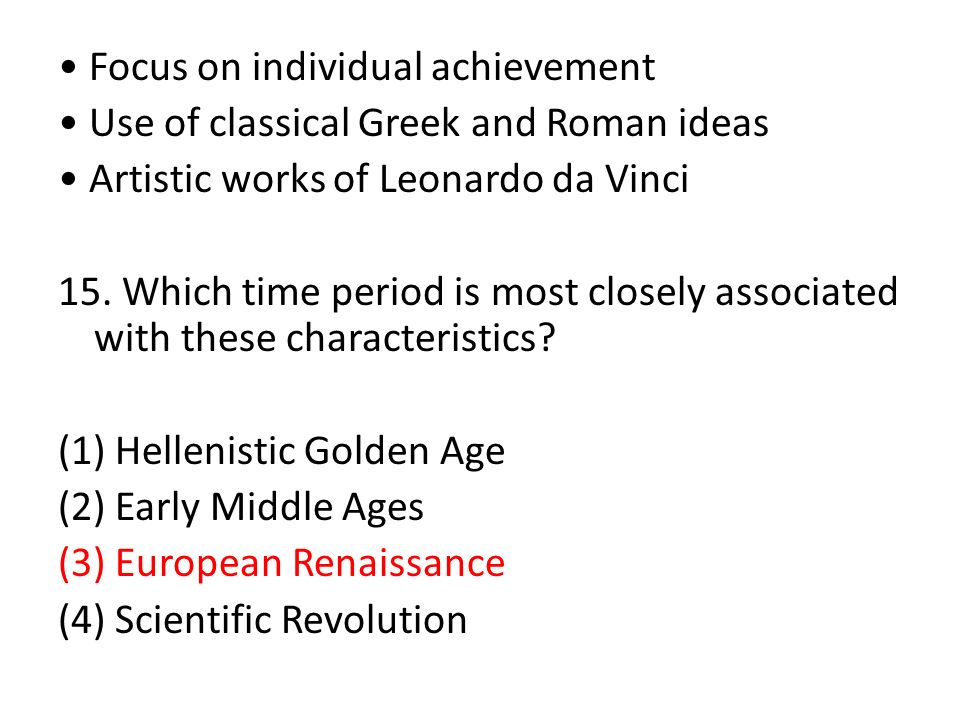 • Focus on individual achievement
• Use of classical Greek and Roman ideas
• Artistic works of Leonardo da Vinci

15. Which time period is most closely associated with these characteristics?

(1) Hellenistic Golden Age
(2) Early Middle Ages
(3) European Renaissance
(4) Scientific Revolution